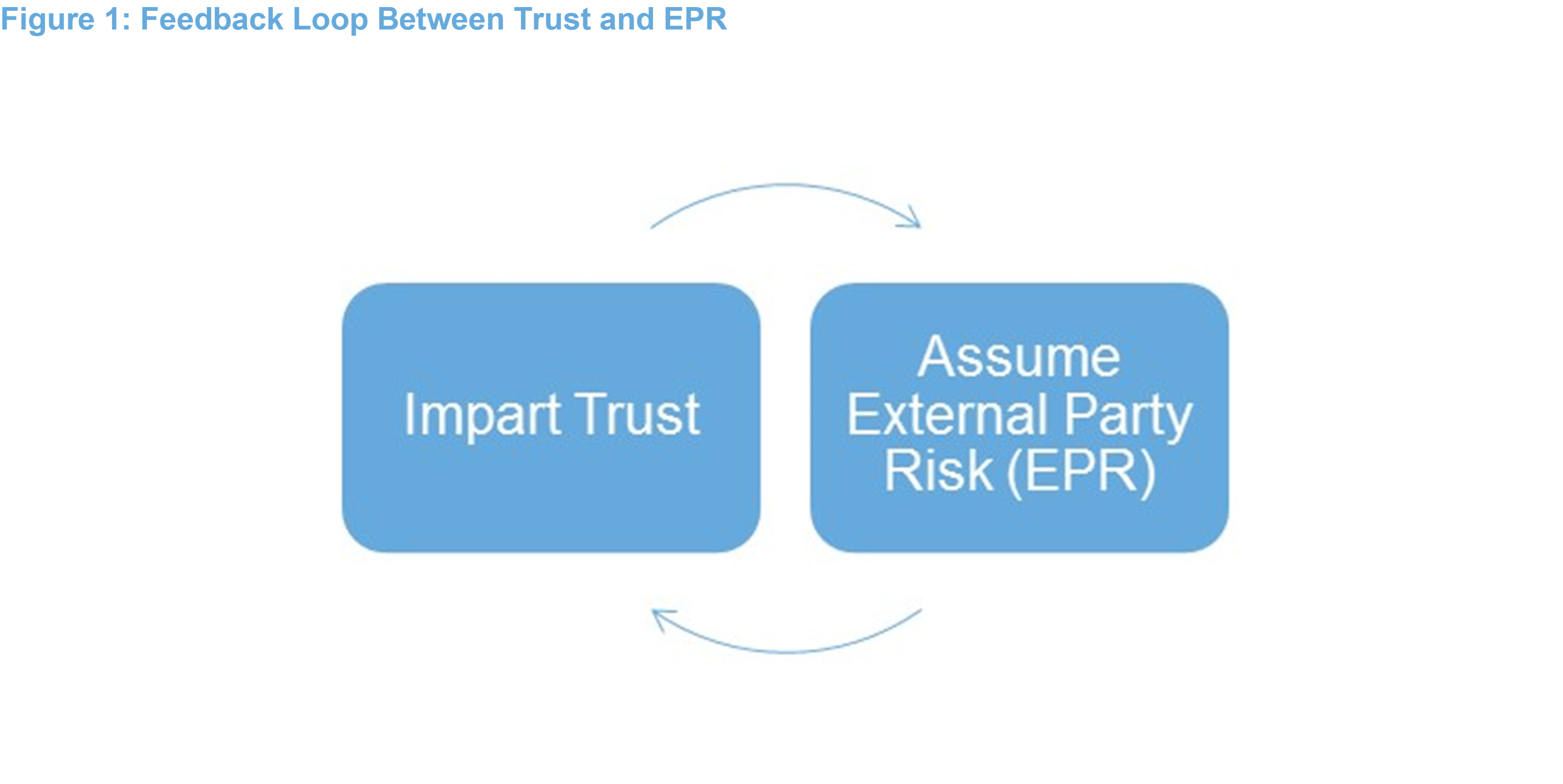 Figure 1: Feedback Loop Between Trust and EPR

Impart Trust

Assume External Party Risk (EPR)